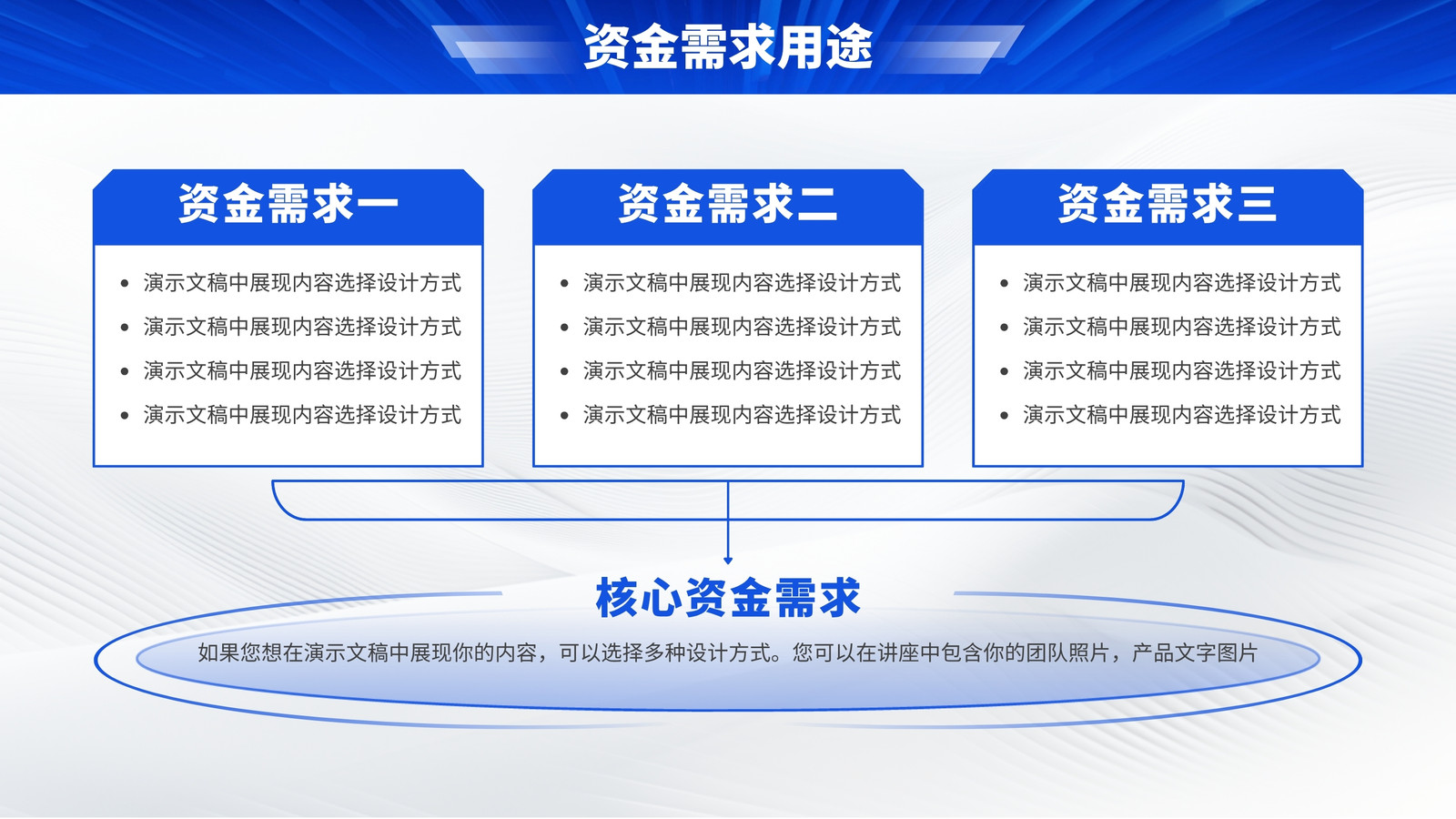 资金需求用途

资金需求一

• 演示文稿中展现内容选择设计方式
• 演示文稿中展现内容选择设计方式
• 演示文稿中展现内容选择设计方式
• 演示文稿中展现内容选择设计方式

资金需求二

• 演示文稿中展现内容选择设计方式
• 演示文稿中展现内容选择设计方式
• 演示文稿中展现内容选择设计方式
• 演示文稿中展现内容选择设计方式

资金需求三

• 演示文稿中展现内容选择设计方式
• 演示文稿中展现内容选择设计方式
• 演示文稿中展现内容选择设计方式
• 演示文稿中展现内容选择设计方式

核心资金需求

如果您想在演示文稿中展现你的内容，可以选择多种设计方式。您可以在讲座中包含你的团队照片，产品文字图片